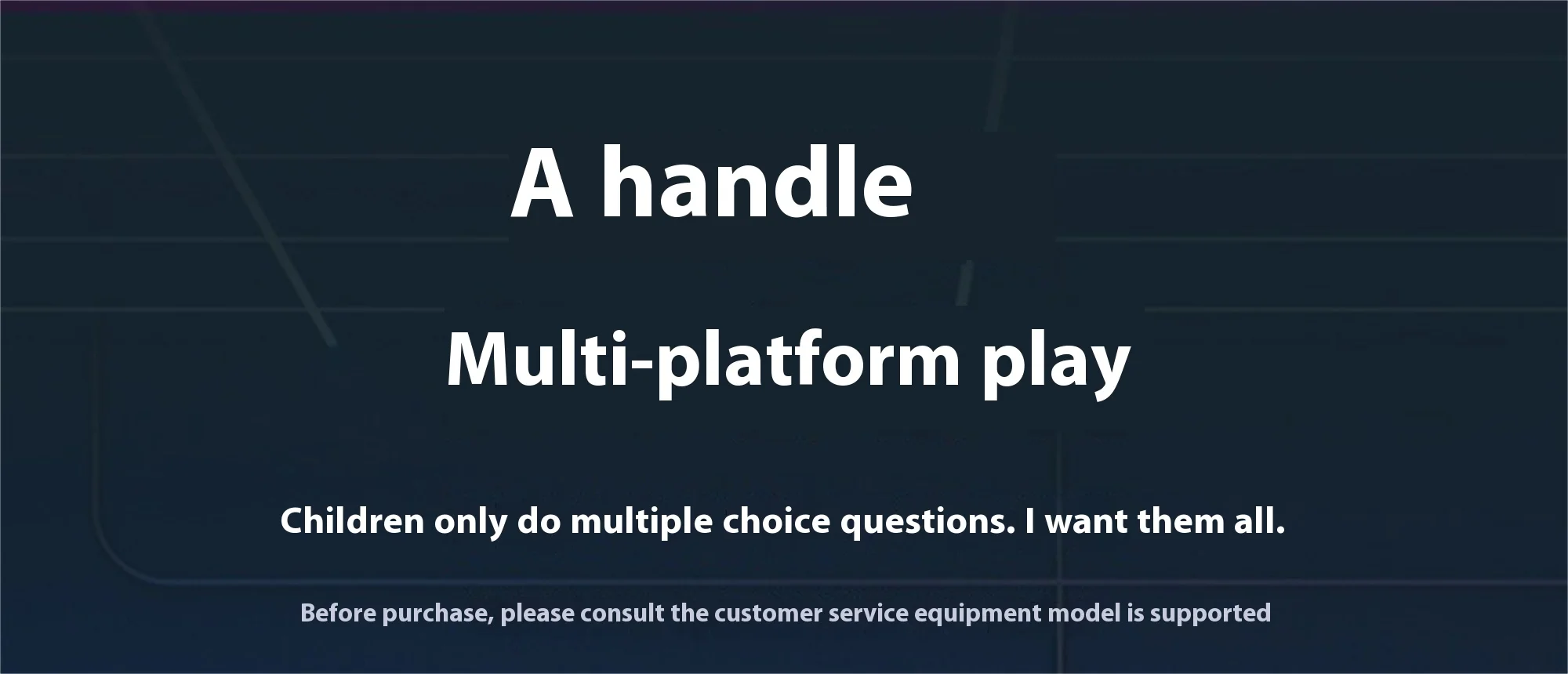 A handle

Multi-platform play

Children only do multiple choice questions. I want them all.

Before purchase, please consult the customer service equipment model is supported